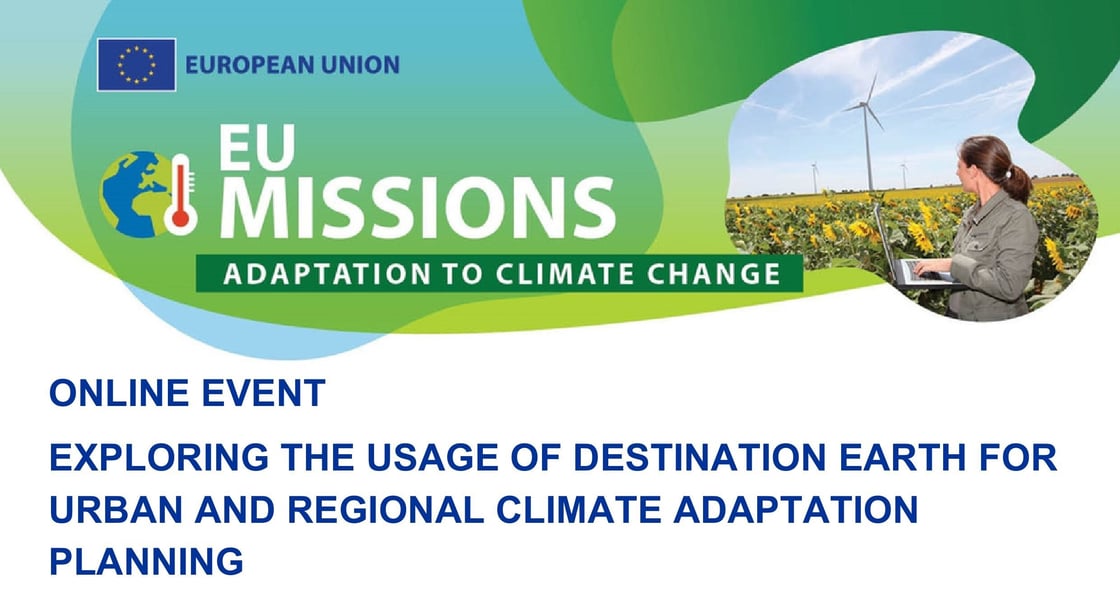 EUROPEAN UNION

EU MISSIONS

ADAPTATION TO CLIMATE CHANGE

ONLINE EVENT

EXPLORING THE USAGE OF DESTINATION EARTH FOR URBAN AND REGIONAL CLIMATE ADAPTATION PLANNING